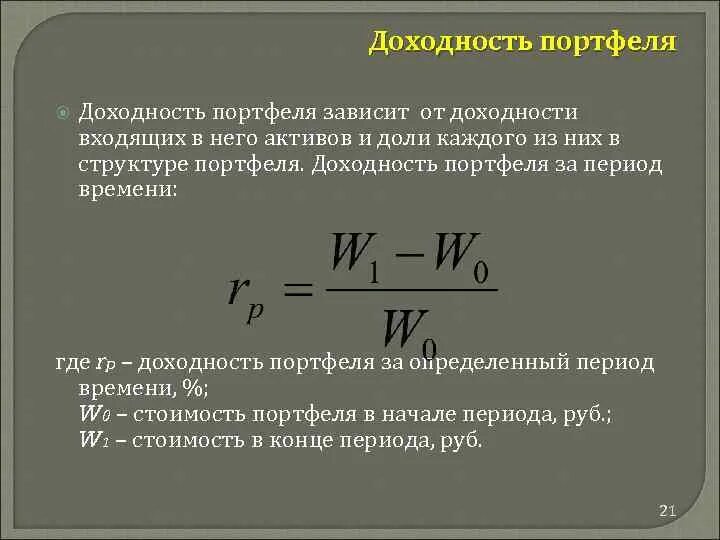 Доходность портфеля

Доходность портфеля зависит от доходности входящих в него активов и доли каждого из них в структуре портфеля. Доходность портфеля за период времени:

$r_p = \frac{W_1 - W_0}{W_0}$

где $r_p$ – доходность портфеля за определенный период времени, %;
$W_0$ – стоимость портфеля в начале периода, руб.;
$W_1$ – стоимость в конце периода, руб.

21